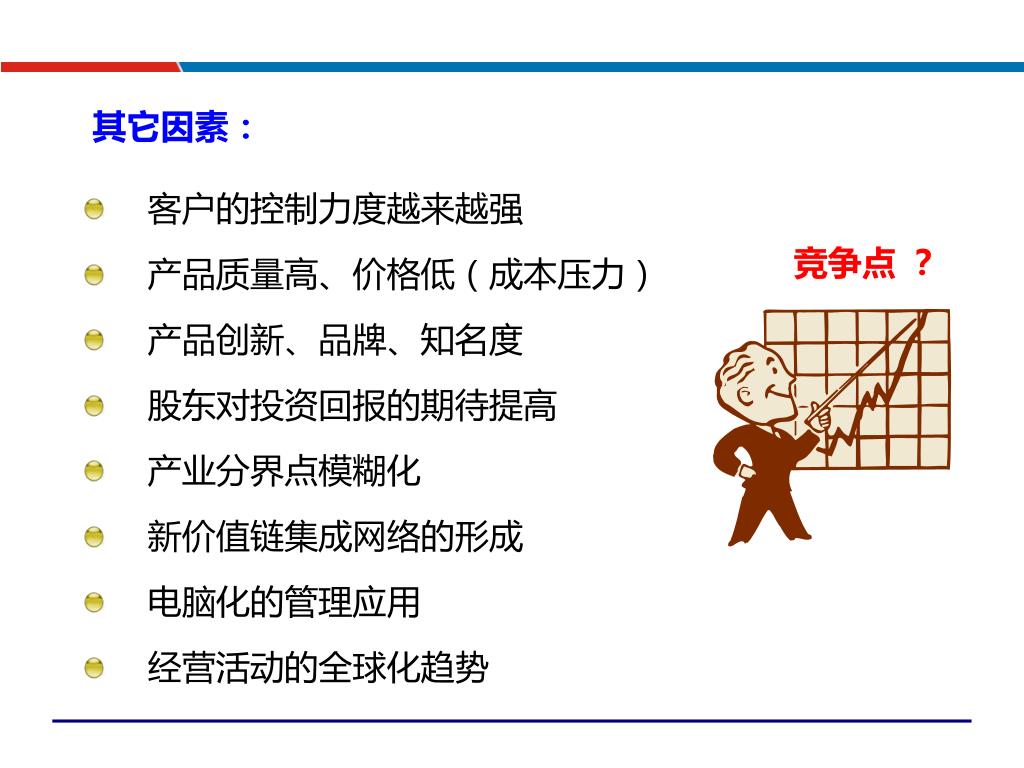 其它因素：

客户的控制力度越来越强

产品质量高、价格低（成本压力）

产品创新、品牌、知名度

股东对投资回报的期待提高

产业分界点模糊化

新价值链集成网络的形成

电脑化的管理应用

经营活动的全球化趋势

竞争点 ？